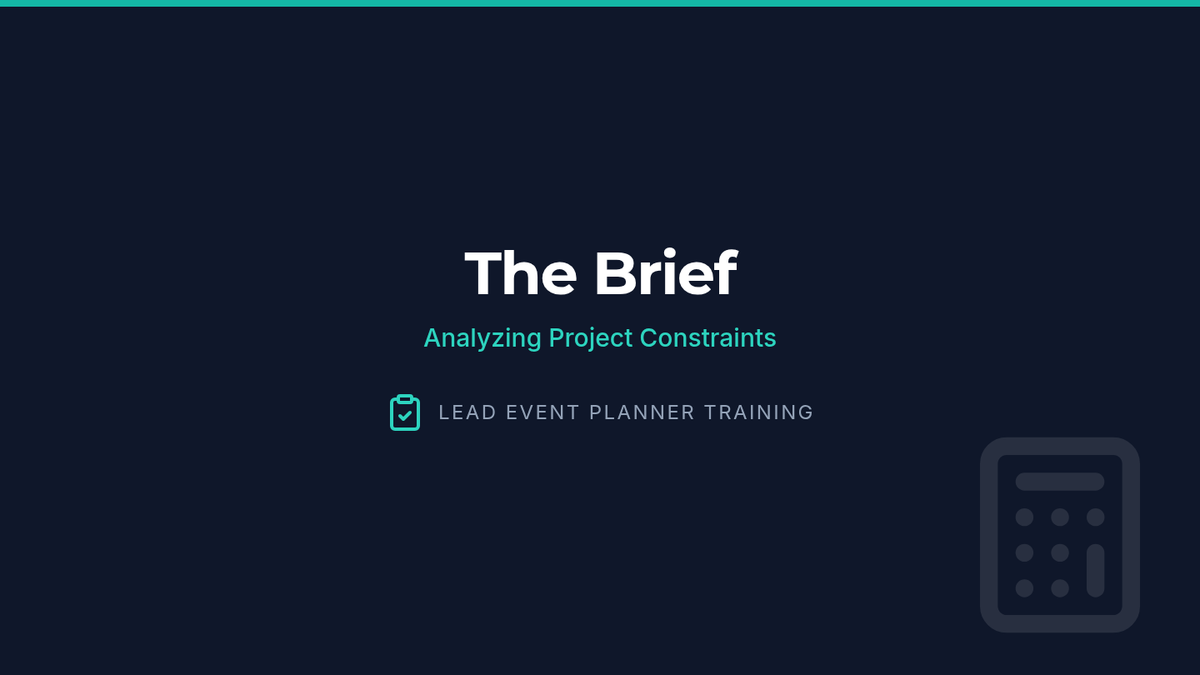 The Brief

Analyzing Project Constraints

LEAD EVENT PLANNER TRAINING